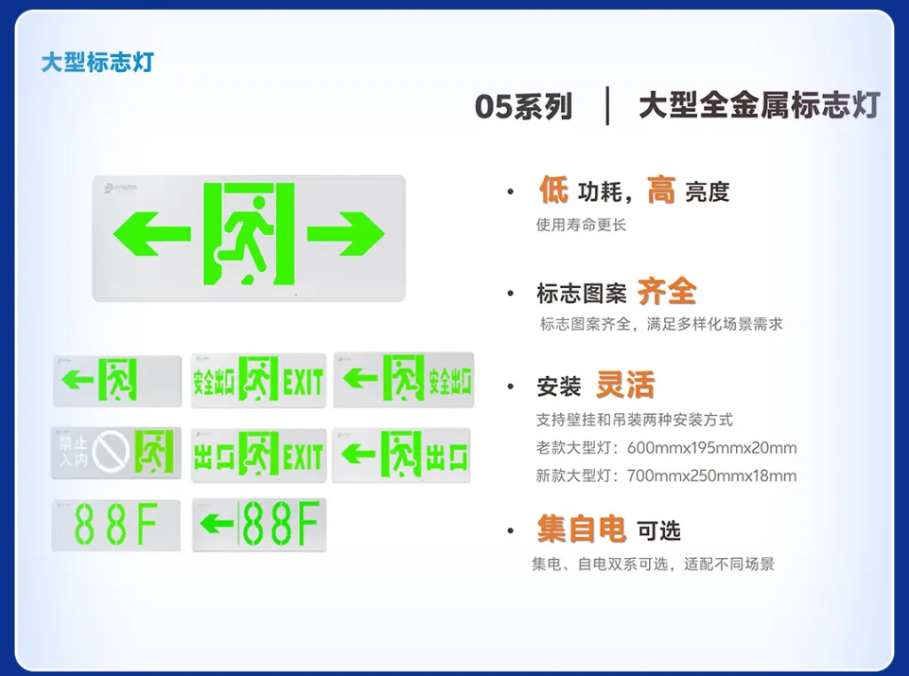 大型标志灯

05系列 | 大型全金属标志灯

安全出口 EXIT

安全出口

禁止入内

出口 EXIT

出口

88F

88F

• 低 功耗，高 亮度
使用寿命更长

• 标志图案 齐全
标志图案齐全，满足多样化场景需求

• 安装 灵活
支持壁挂和吊装两种安装方式
老款大型灯：600mmx195mmx20mm
新款大型灯：700mmx250mmx18mm

• 集自电 可选
集电、自电双系可选，适配不同场景